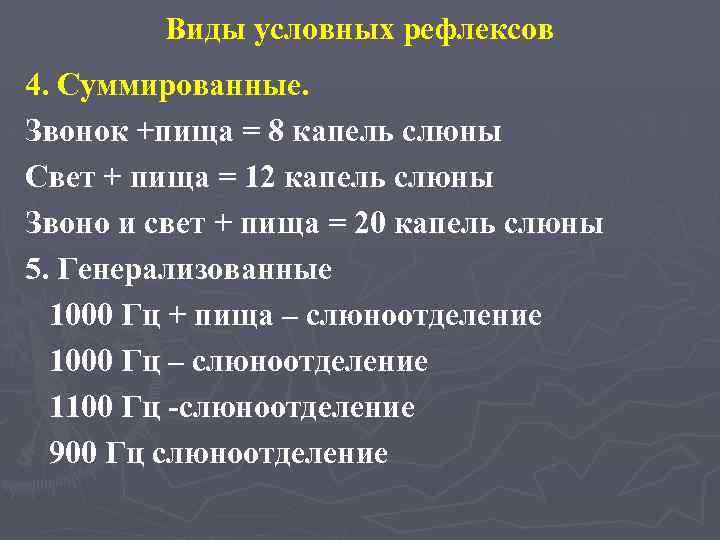 Виды условных рефлексов

4. Суммированные.

Звонок +пища = 8 капель слюны

Свет + пища = 12 капель слюны

Звоно и свет + пища = 20 капель слюны

5. Генерализованные

1000 Гц + пища – слюноотделение

1000 Гц – слюноотделение

1100 Гц -слюноотделение

900 Гц слюноотделение